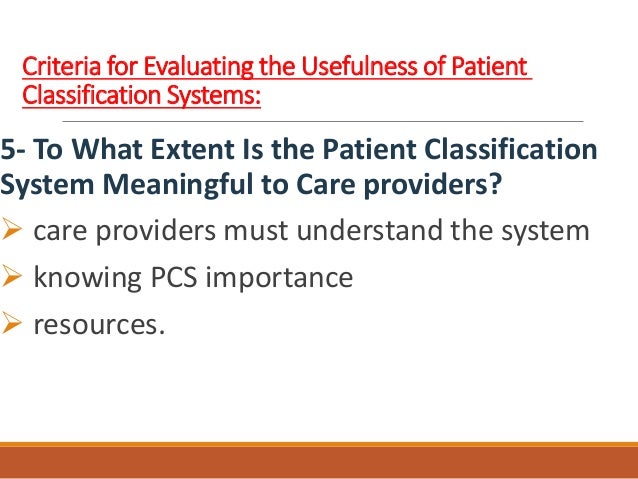 Criteria for Evaluating the Usefulness of Patient Classification Systems:

5- To What Extent Is the Patient Classification System Meaningful to Care providers?

➢ care providers must understand the system

➢ knowing PCS importance

➢ resources.